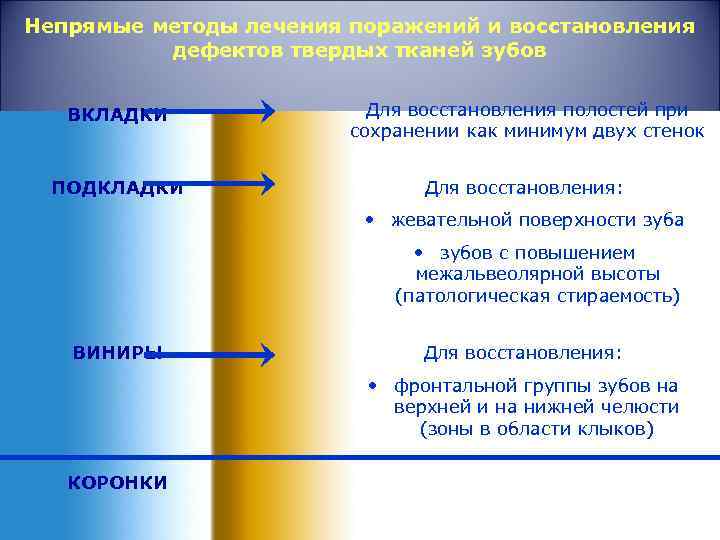 Непрямые методы лечения поражений и восстановления дефектов твердых тканей зубов

ВКЛАДКИ

Для восстановления полостей при сохранении как минимум двух стенок

ПОДКЛАДКИ

Для восстановления:

• жевательной поверхности зуба

• зубов с повышением межальвеолярной высоты (патологическая стираемость)

ВИНИРЫ

Для восстановления:

• фронтальной группы зубов на верхней и на нижней челюсти (зоны в области клыков)

КОРОНКИ